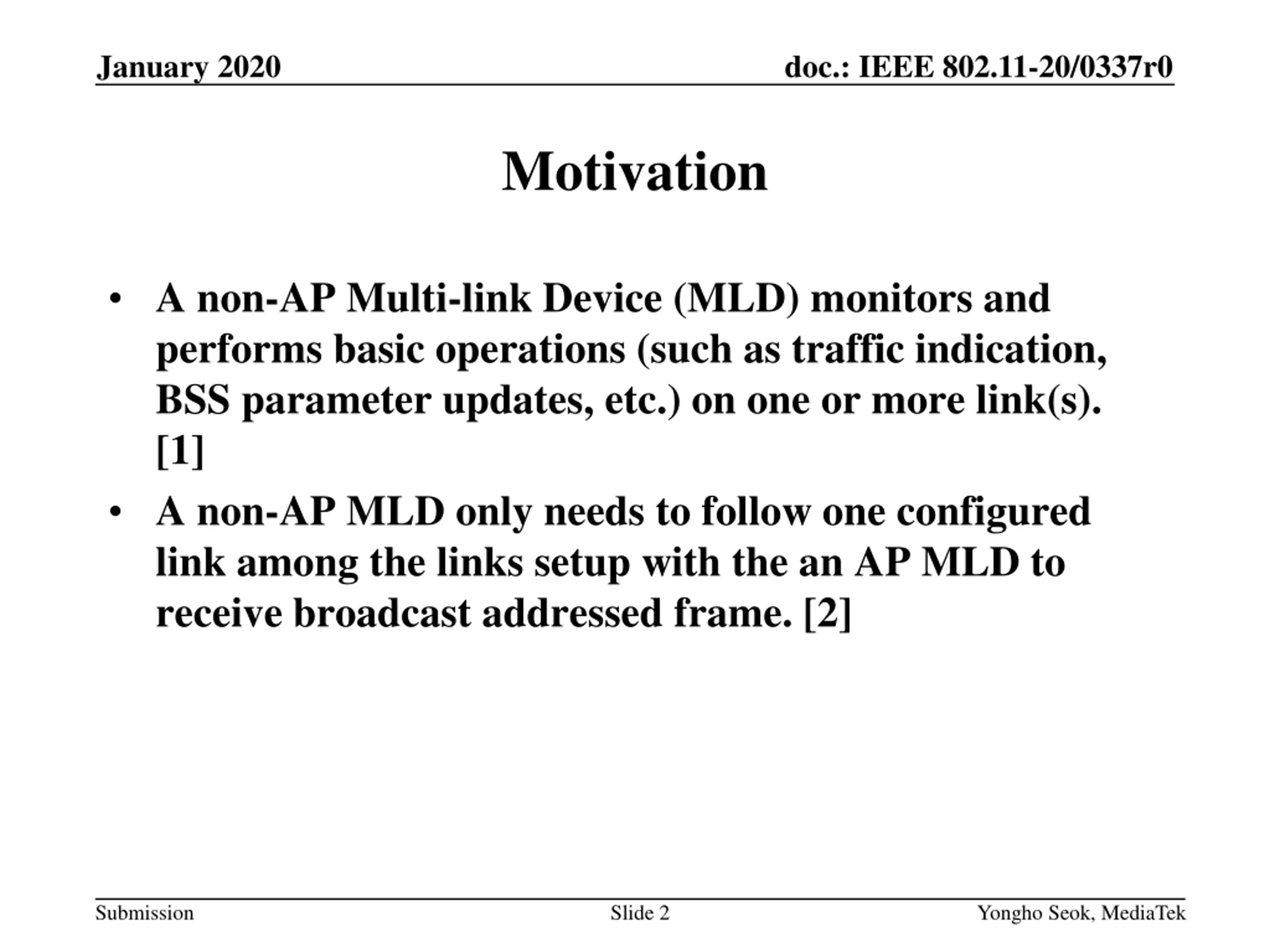 January 2020

doc.: IEEE 802.11-20/0337r0

Motivation

• A non-AP Multi-link Device (MLD) monitors and performs basic operations (such as traffic indication, BSS parameter updates, etc.) on one or more link(s). [1]

• A non-AP MLD only needs to follow one configured link among the links setup with the an AP MLD to receive broadcast addressed frame. [2]

Submission

Slide 2

Yongho Seok, MediaTek